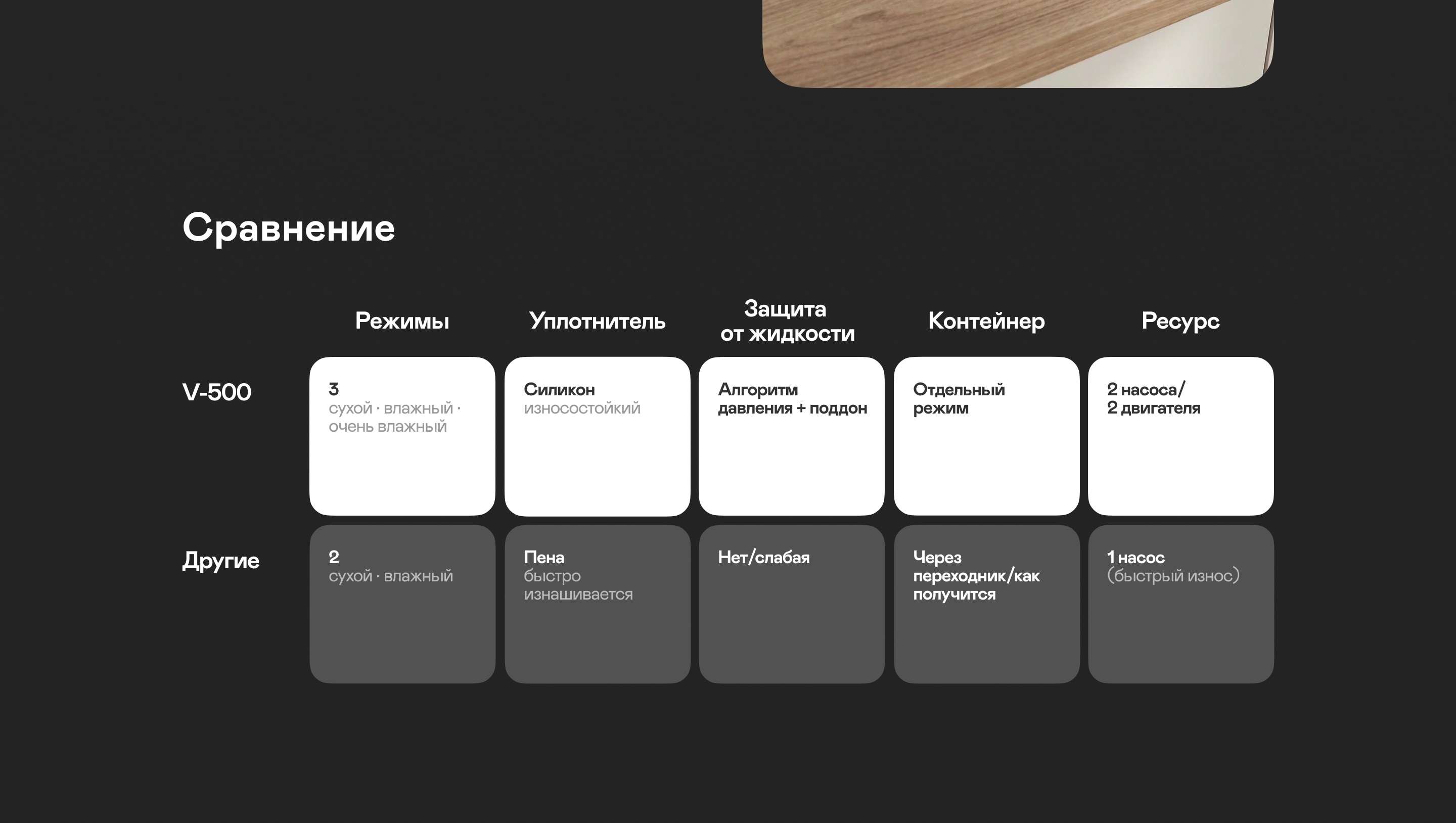 Сравнение

| | Режимы | Уплотнитель | Защита от жидкости | Контейнер | Ресурс |
|---|---|---|---|---|---|
| V-500 | 3 сухой · влажный · очень влажный | Силикон износостойкий | Алгоритм давления + поддон | Отдельный режим | 2 насоса/ 2 двигателя |
| Другие | 2 сухой · влажный | Пена быстро изнашивается | Нет/слабая | Через переходник/как получится | 1 насос (быстрый износ) |